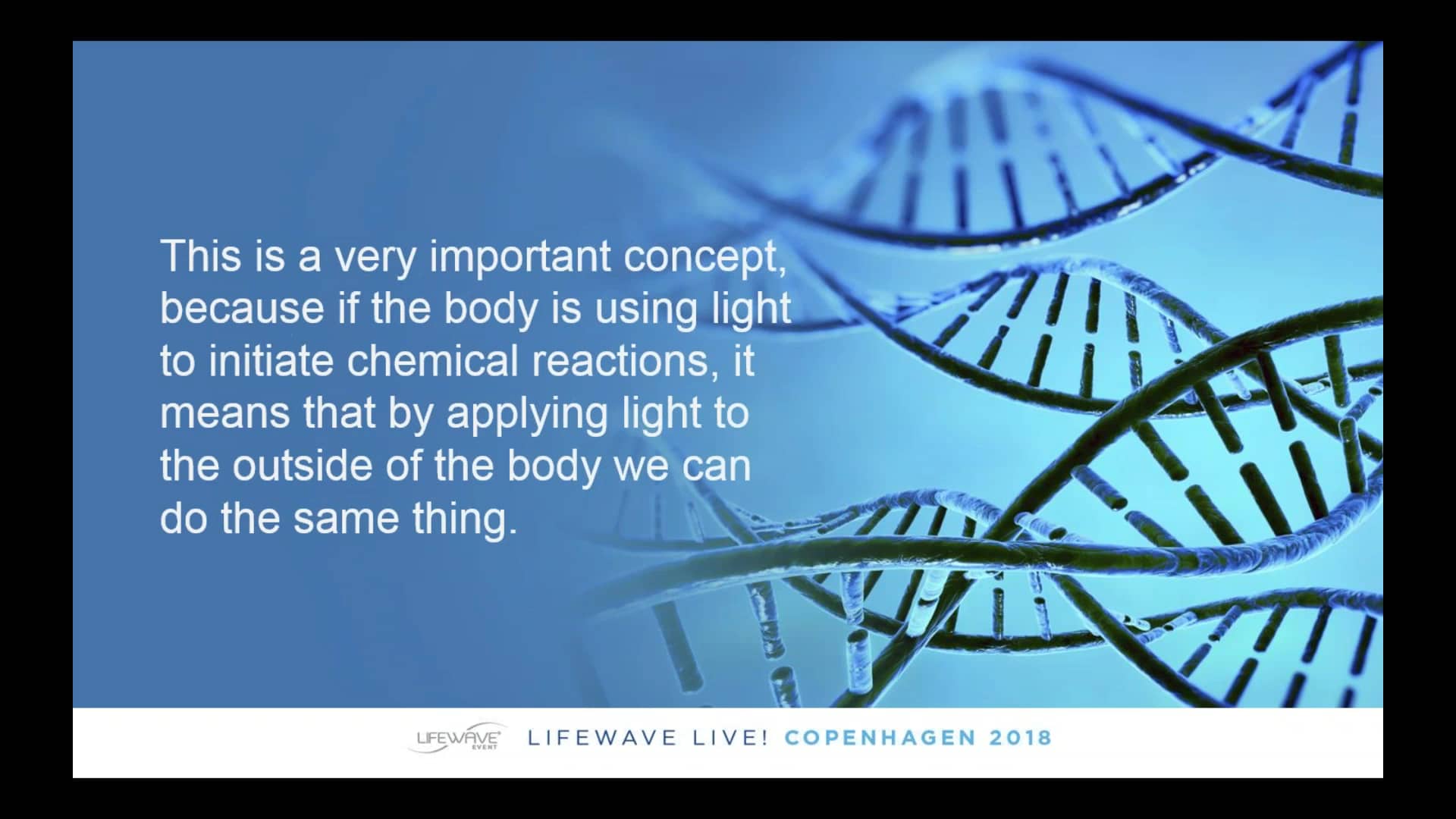 This is a very important concept, because if the body is using light to initiate chemical reactions, it means that by applying light to the outside of the body we can do the same thing.

LIFEWAVE EVENT LIFEWAVE LIVE! COPENHAGEN 2018